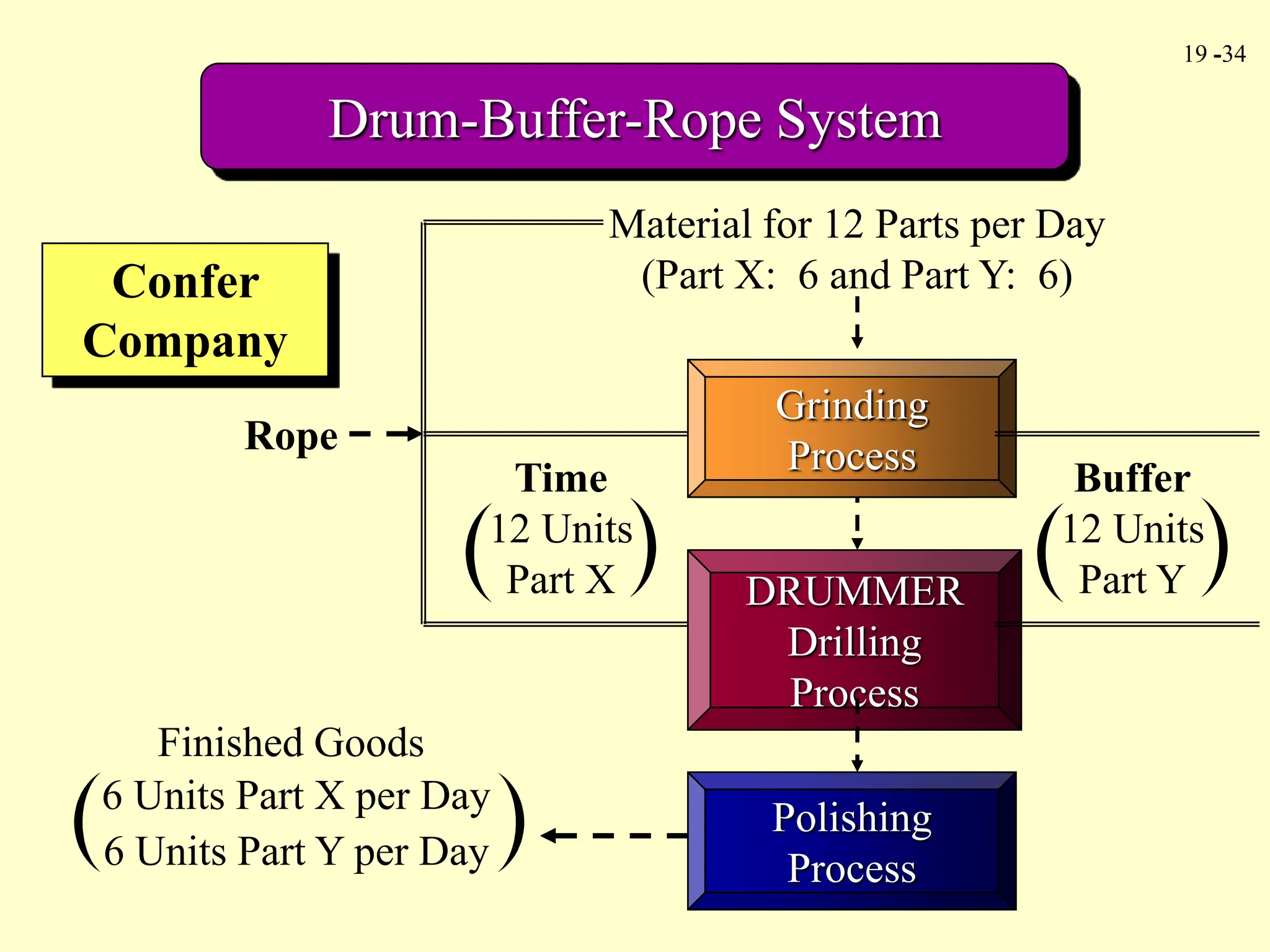 19 -34

Drum-Buffer-Rope System

Confer Company

Material for 12 Parts per Day (Part X: 6 and Part Y: 6)

Rope

Grinding Process

Time
(12 Units Part X)

Buffer
(12 Units Part Y)

DRUMMER Drilling Process

Finished Goods
(6 Units Part X per Day
6 Units Part Y per Day)

Polishing Process